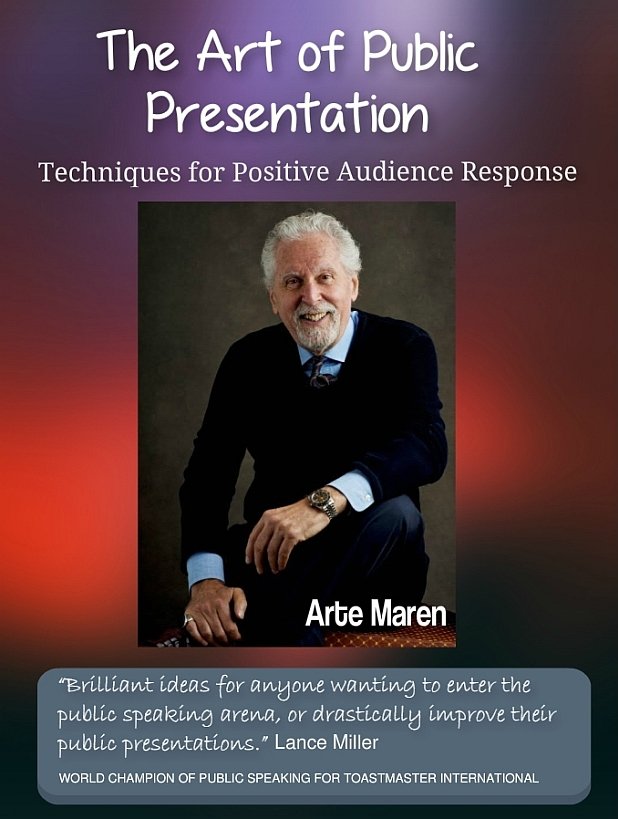 The Art of Public Presentation

Techniques for Positive Audience Response

Arte Maren

"Brilliant ideas for anyone wanting to enter the public speaking arena, or drastically improve their public presentations." Lance Miller

WORLD CHAMPION OF PUBLIC SPEAKING FOR TOASTMASTER INTERNATIONAL